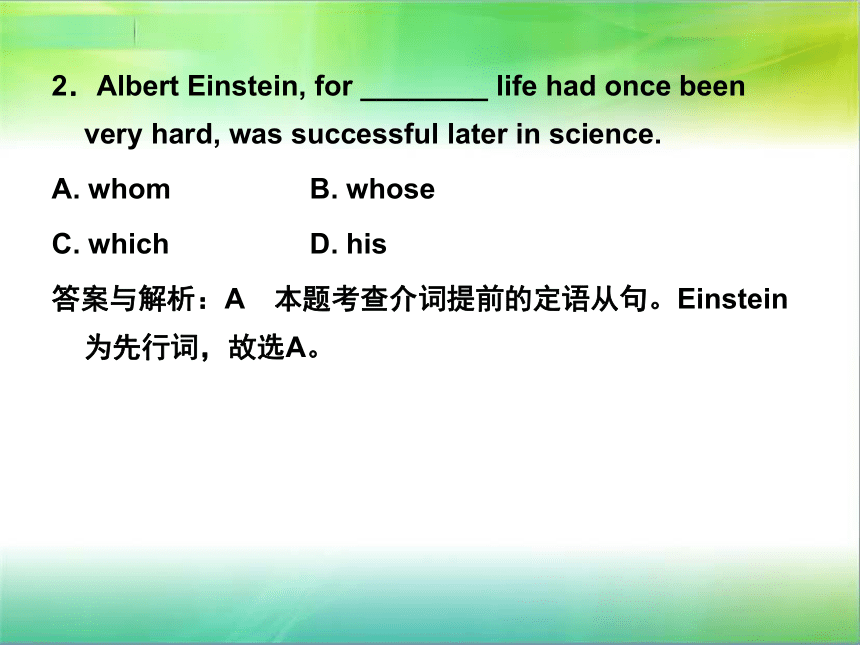 2．Albert Einstein, for ________ life had once been very hard, was successful later in science.

A. whom B. whose

C. which D. his

答案与解析：A　本题考查介词提前的定语从句。Einstein为先行词，故选A。